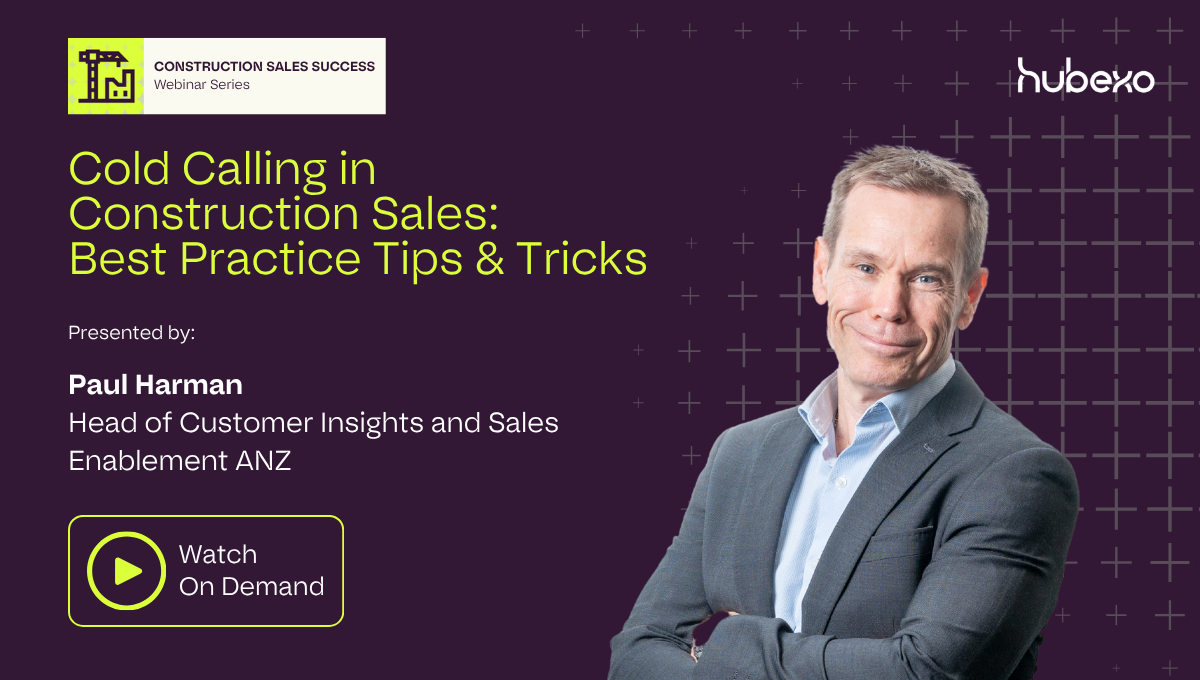 CONSTRUCTION SALES SUCCESS
Webinar Series

hubexo

Cold Calling in Construction Sales: Best Practice Tips & Tricks

Presented by:

Paul Harman
Head of Customer Insights and Sales Enablement ANZ

Watch On Demand